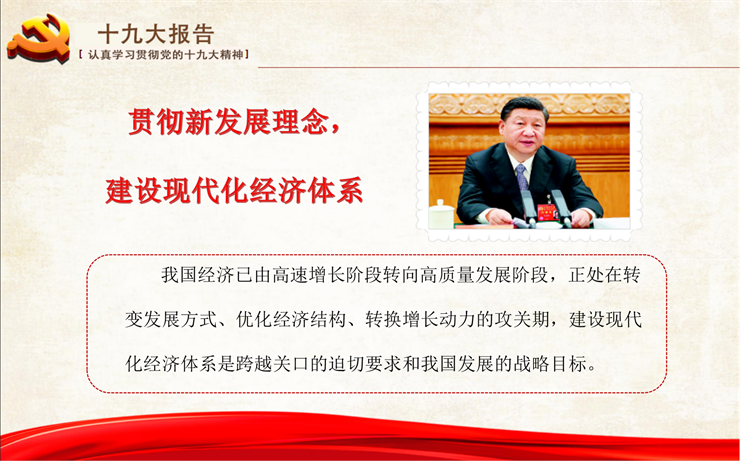 十九大报告
【认真学习贯彻党的十九大精神】

贯彻新发展理念，

建设现代化经济体系

我国经济已由高速增长阶段转向高质量发展阶段，正处在转变发展方式、优化经济结构、转换增长动力的攻关期，建设现代化经济体系是跨越关口的迫切要求和我国发展的战略目标。